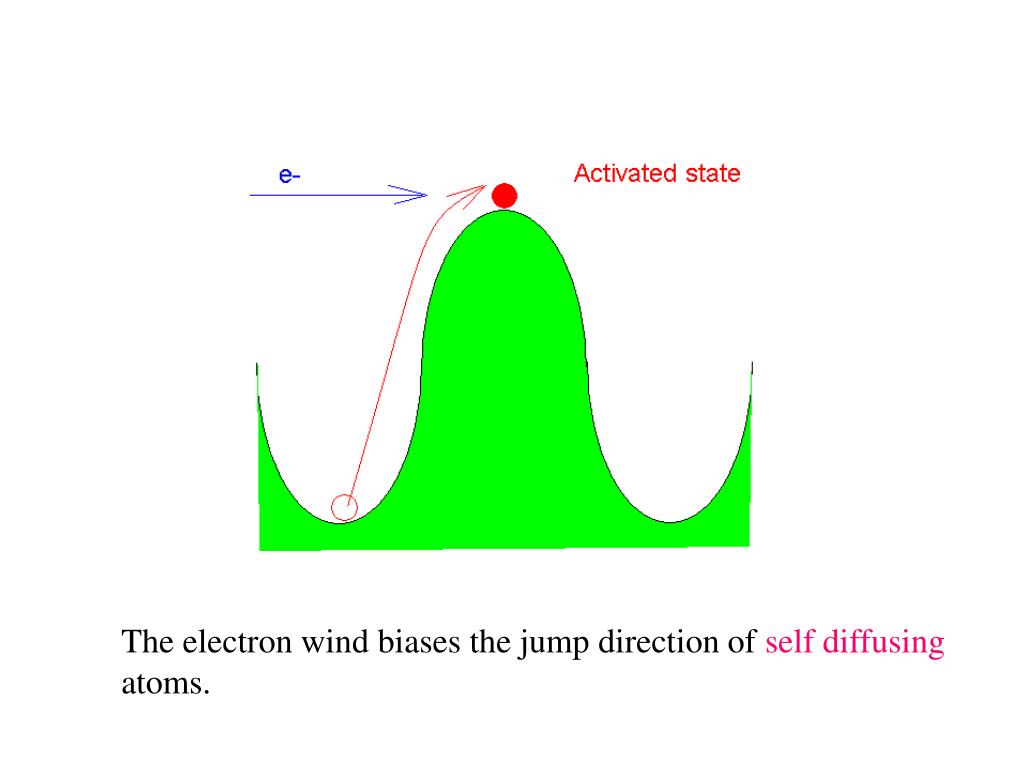 e-

Activated state

The electron wind biases the jump direction of self diffusing atoms.